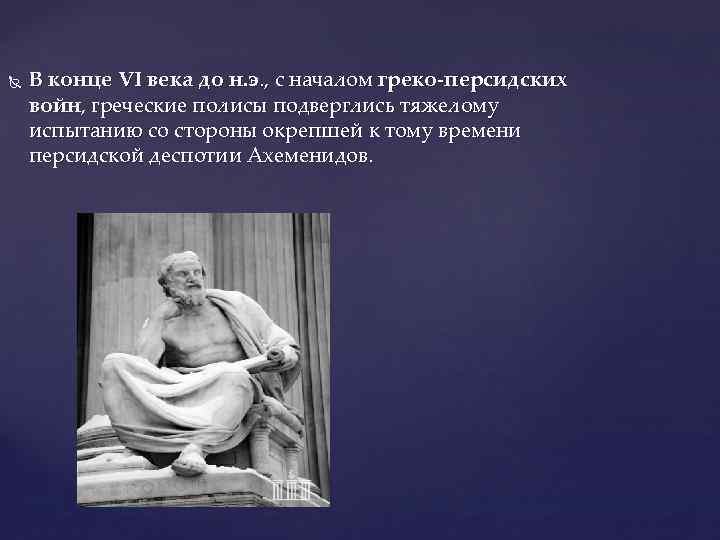 В конце VI века до н.э., с началом греко-персидских войн, греческие полисы подверглись тяжелому испытанию со стороны окрепшей к тому времени персидской деспотии Ахеменидов.